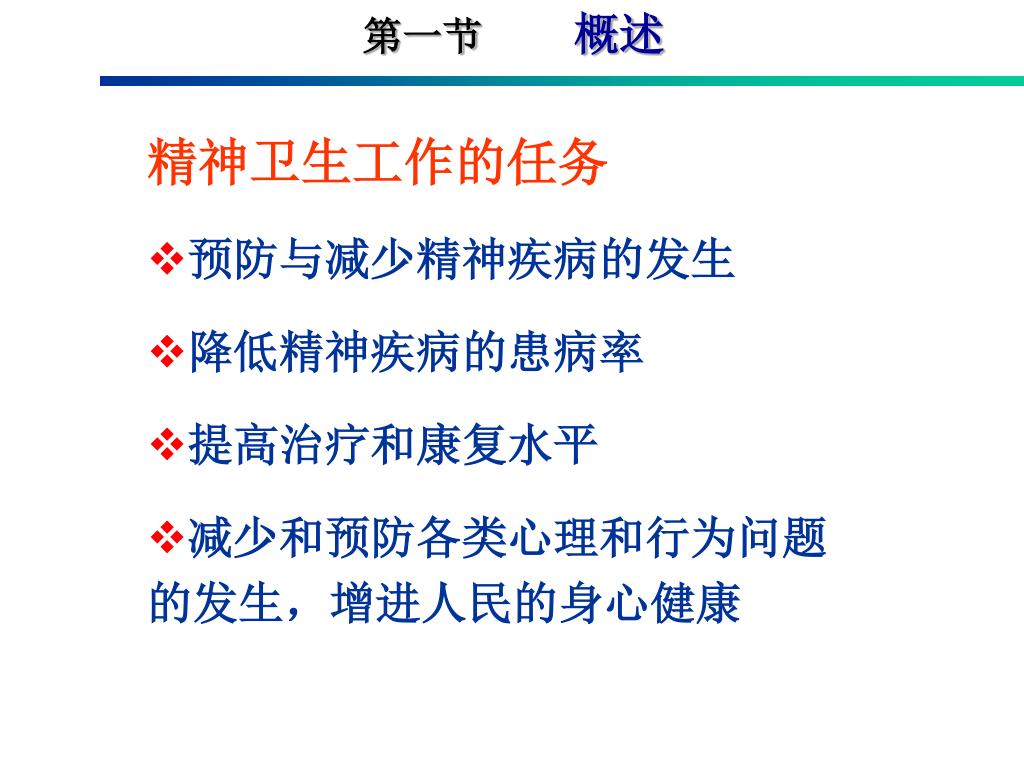 第一节　概述

精神卫生工作的任务

❖预防与减少精神疾病的发生

❖降低精神疾病的患病率

❖提高治疗和康复水平

❖减少和预防各类心理和行为问题的发生，增进人民的身心健康